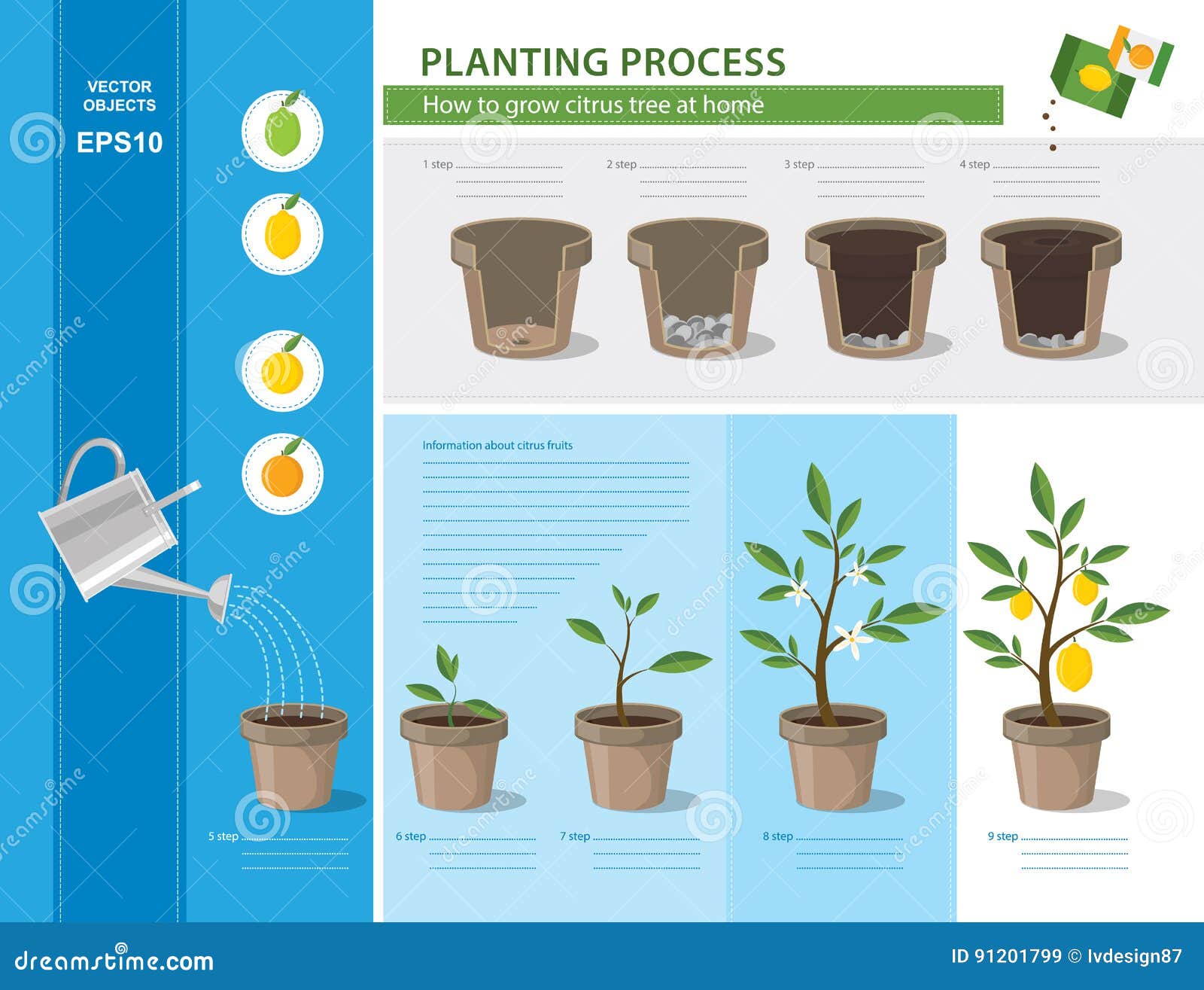 VECTOR OBJECTS

EPS10

PLANTING PROCESS

How to grow citrus tree at home

1 step

2 step

3 step

4 step

Information about citrus fruits

5 step

6 step

7 step

8 step

9 step

dreamstime.com

ID 91201799 © Ivdesign87